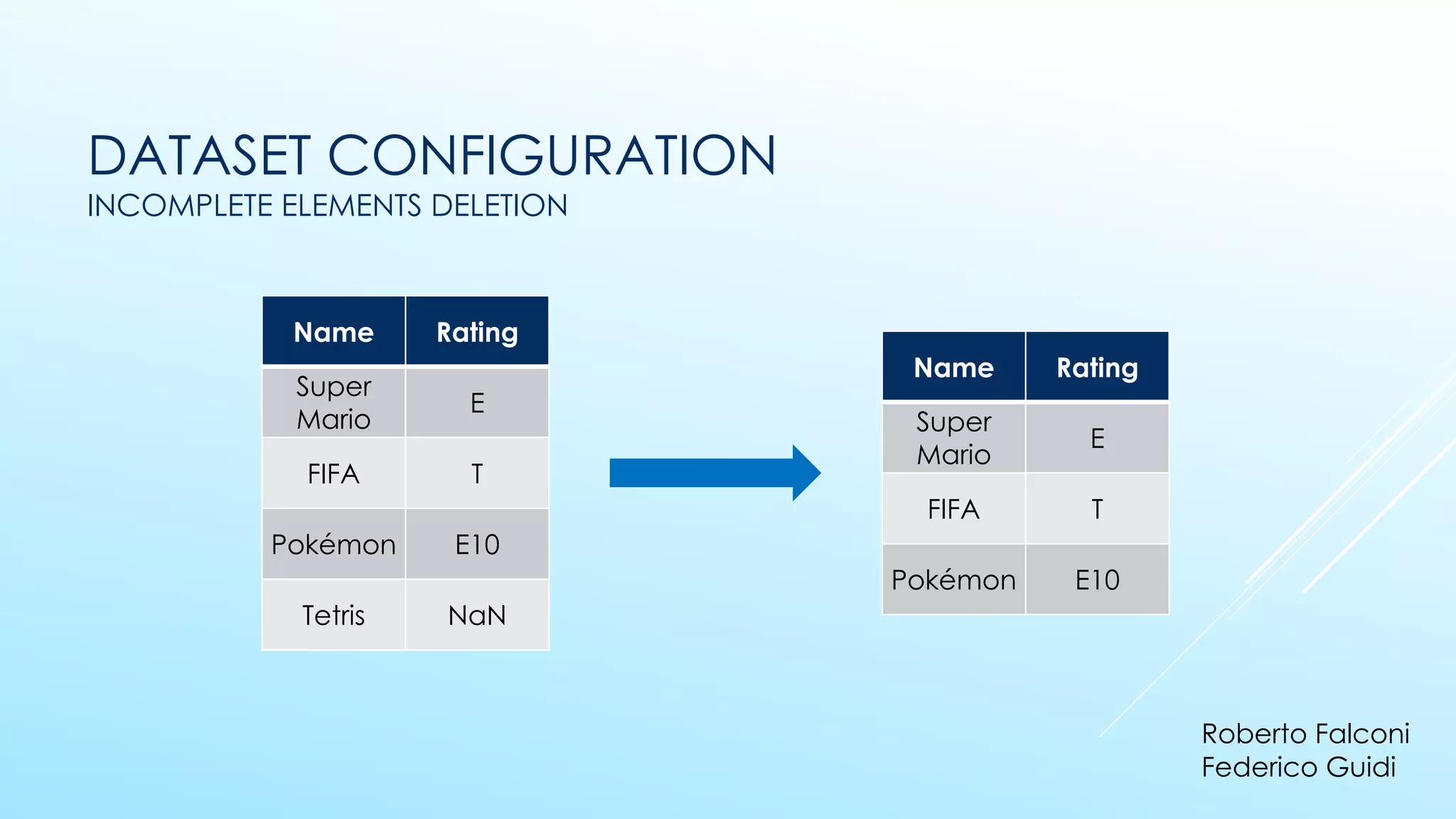 DATASET CONFIGURATION
INCOMPLETE ELEMENTS DELETION

| Name | Rating |
|---|---|
| Super Mario | E |
| FIFA | T |
| Pokémon | E10 |
| Tetris | NaN |

| Name | Rating |
|---|---|
| Super Mario | E |
| FIFA | T |
| Pokémon | E10 |

Roberto Falconi
Federico Guidi